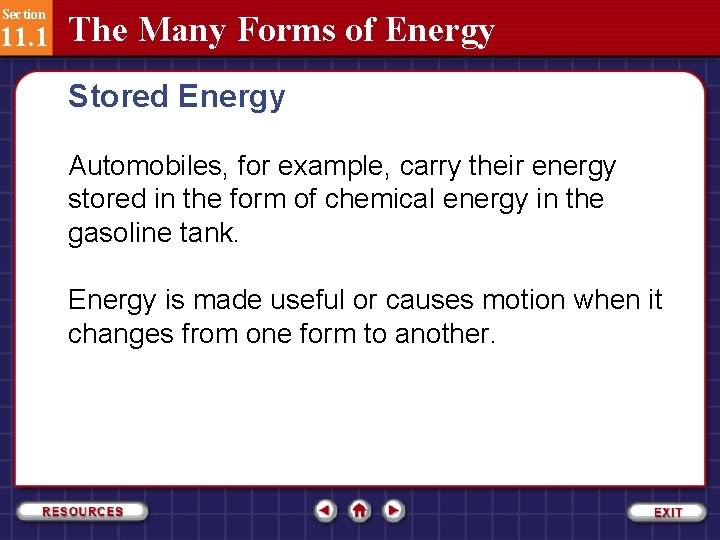 Section
11.1
The Many Forms of Energy

Stored Energy

Automobiles, for example, carry their energy stored in the form of chemical energy in the gasoline tank.

Energy is made useful or causes motion when it changes from one form to another.

RESOURCES

EXIT